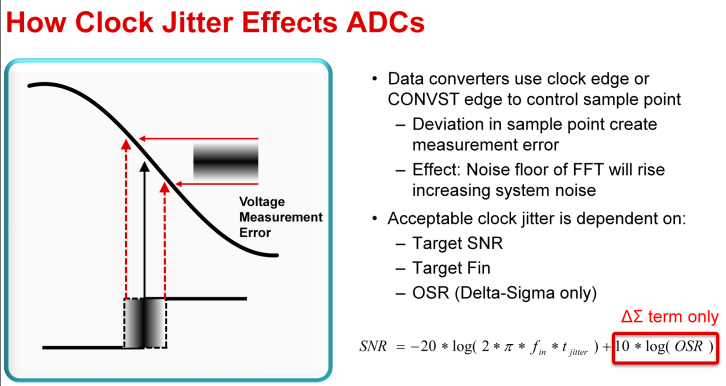 How Clock Jitter Effects ADCs

Voltage Measurement Error

• Data converters use clock edge or CONVST edge to control sample point
– Deviation in sample point create measurement error
– Effect: Noise floor of FFT will rise increasing system noise
• Acceptable clock jitter is dependent on:
– Target SNR
– Target Fin
– OSR (Delta-Sigma only)

ΔΣ term only

$SNR = -20 * \log(2 * \pi * f_{in} * t_{jitter}) + 10 * \log(OSR)$